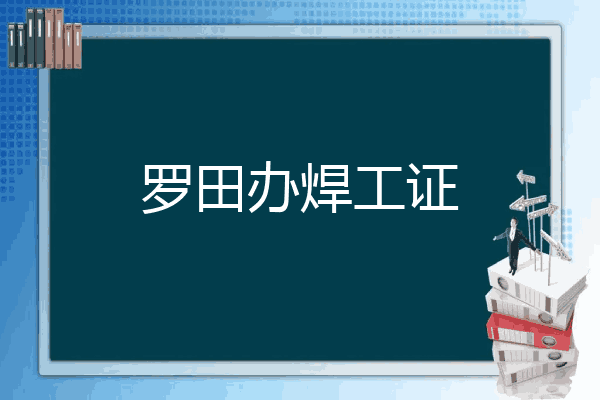 罗田办焊工证